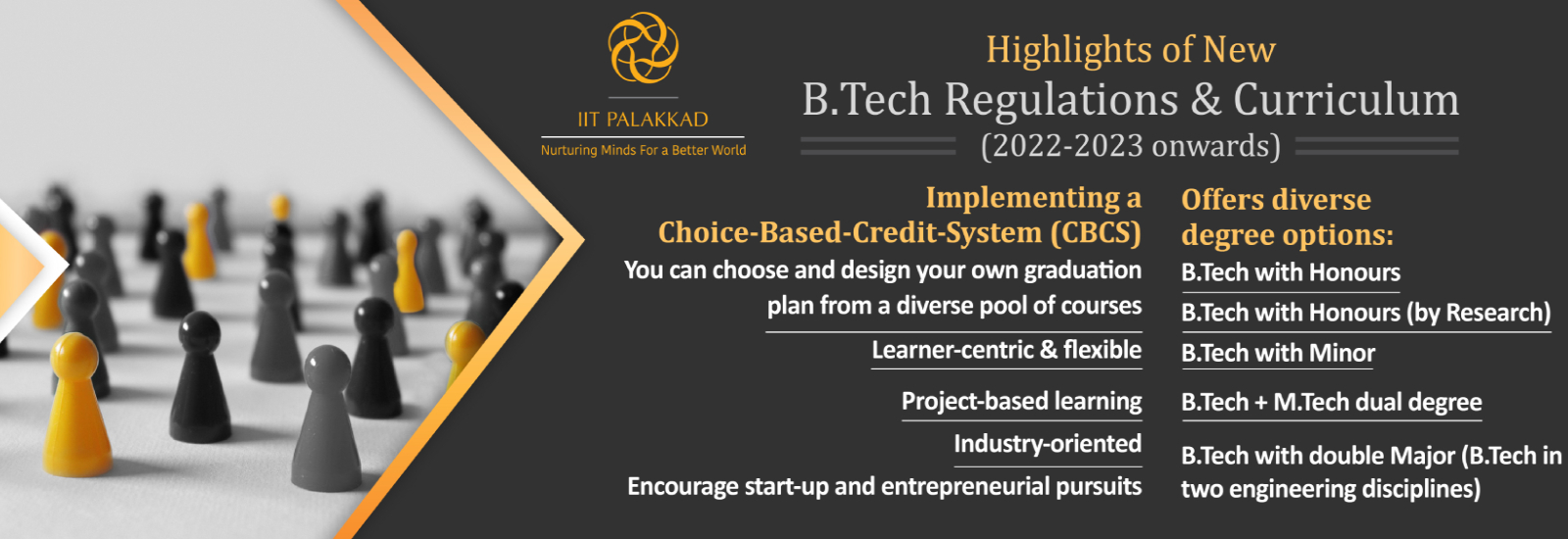 IIT PALAKKAD
Nurturing Minds For a Better World

Highlights of New
B.Tech Regulations & Curriculum
(2022-2023 onwards)

Implementing a Choice-Based-Credit-System (CBCS)
You can choose and design your own graduation plan from a diverse pool of courses
Learner-centric & flexible
Project-based learning
Industry-oriented
Encourage start-up and entrepreneurial pursuits

Offers diverse degree options:
B.Tech with Honours
B.Tech with Honours (by Research)
B.Tech with Minor
B.Tech + M.Tech dual degree
B.Tech with double Major (B.Tech in two engineering disciplines)